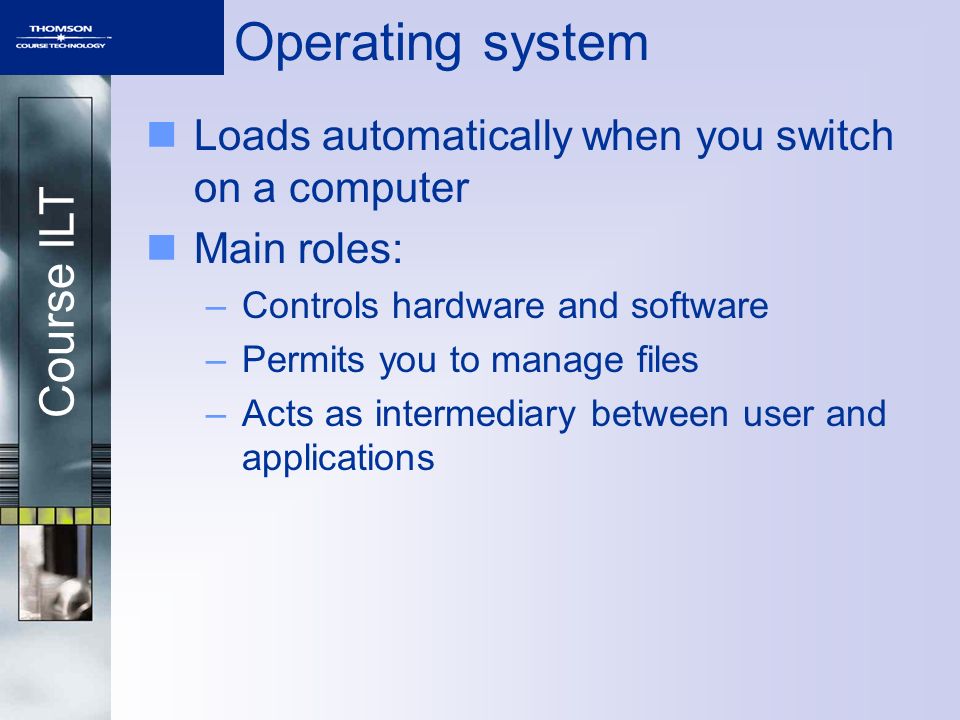 THOMSON
COURSE TECHNOLOGY

Operating system

Course ILT

Loads automatically when you switch on a computer

Main roles:

– Controls hardware and software

– Permits you to manage files

– Acts as intermediary between user and applications